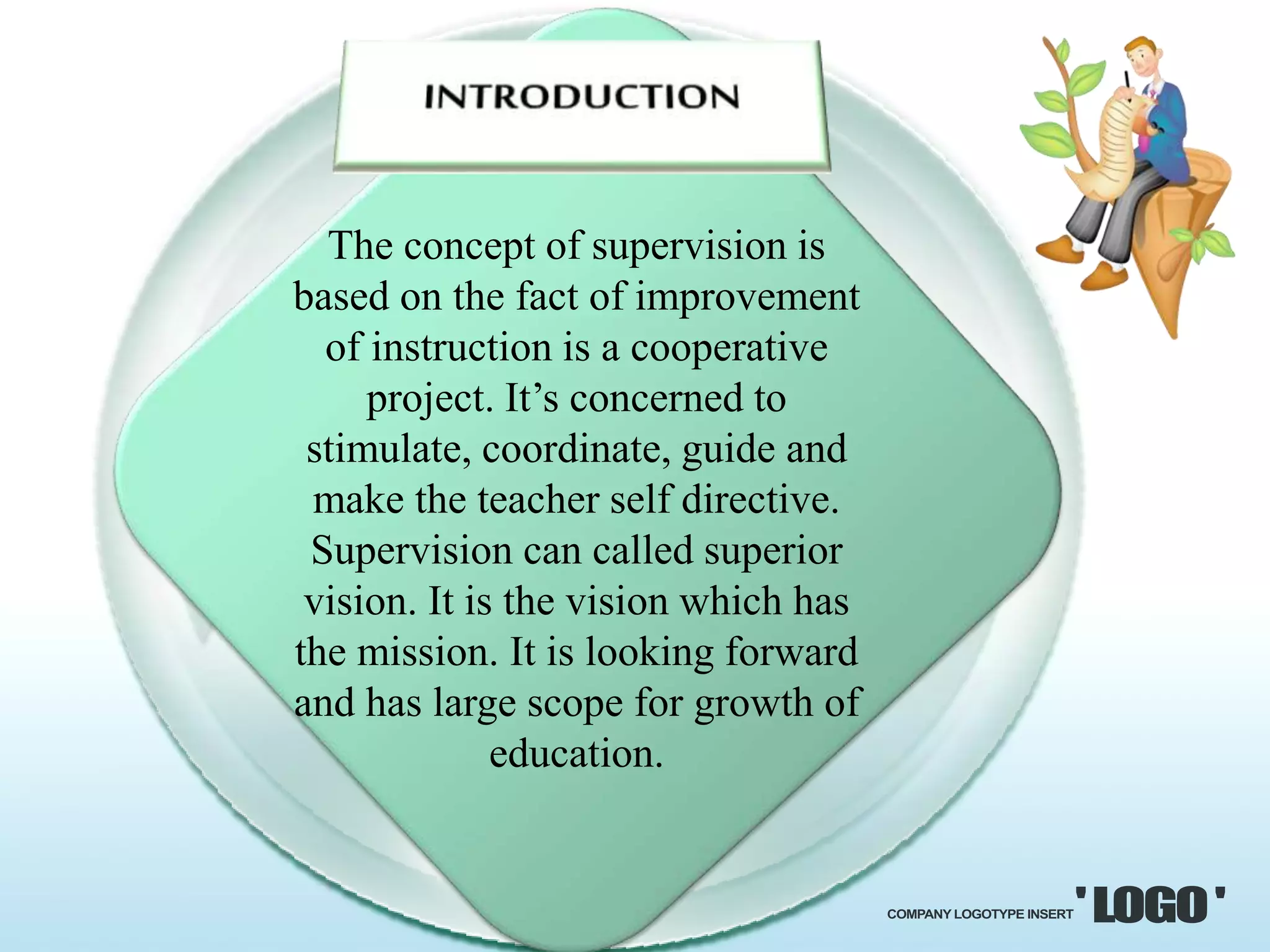 INTRODUCTION

The concept of supervision is based on the fact of improvement of instruction is a cooperative project. It’s concerned to stimulate, coordinate, guide and make the teacher self directive. Supervision can called superior vision. It is the vision which has the mission. It is looking forward and has large scope for growth of education.

COMPANY LOGOTYPE INSERT 'LOGO'